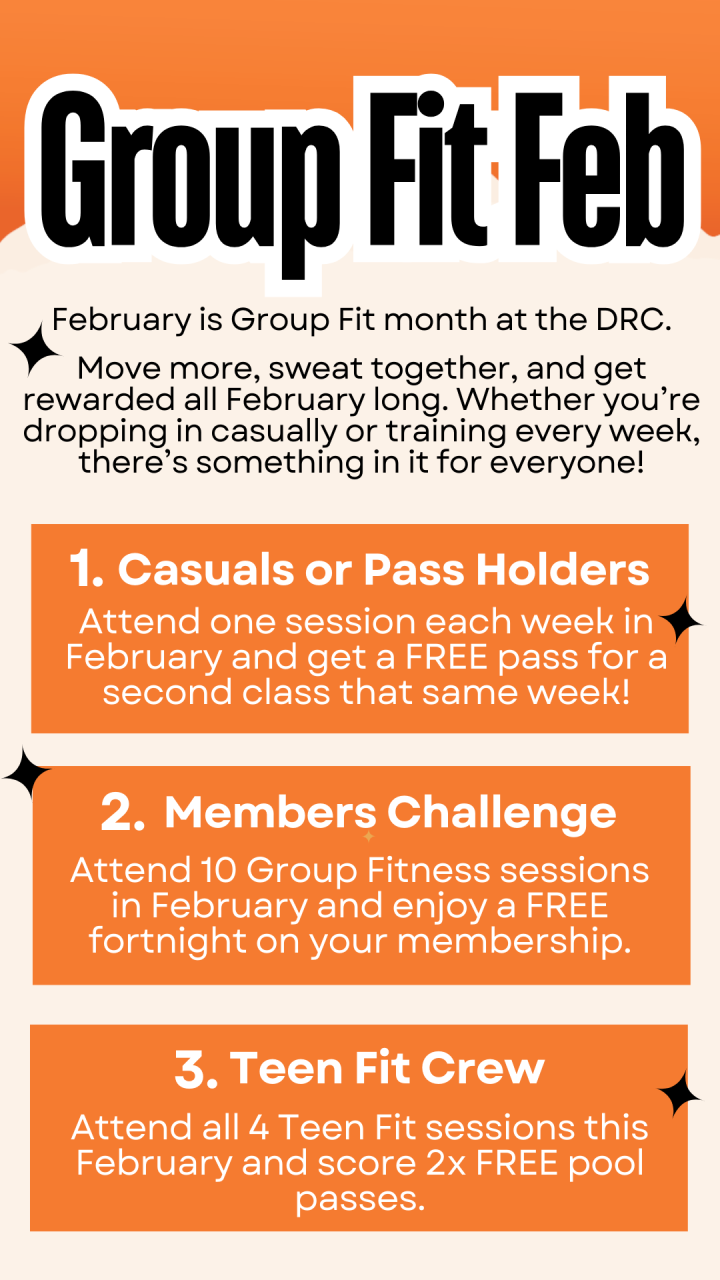 Group Fit Feb

February is Group Fit month at the DRC.

Move more, sweat together, and get rewarded all February long. Whether you're dropping in casually or training every week, there's something in it for everyone!

1. Casuals or Pass Holders

Attend one session each week in February and get a FREE pass for a second class that same week!

2. Members Challenge

Attend 10 Group Fitness sessions in February and enjoy a FREE fortnight on your membership.

3. Teen Fit Crew

Attend all 4 Teen Fit sessions this February and score 2x FREE pool passes.